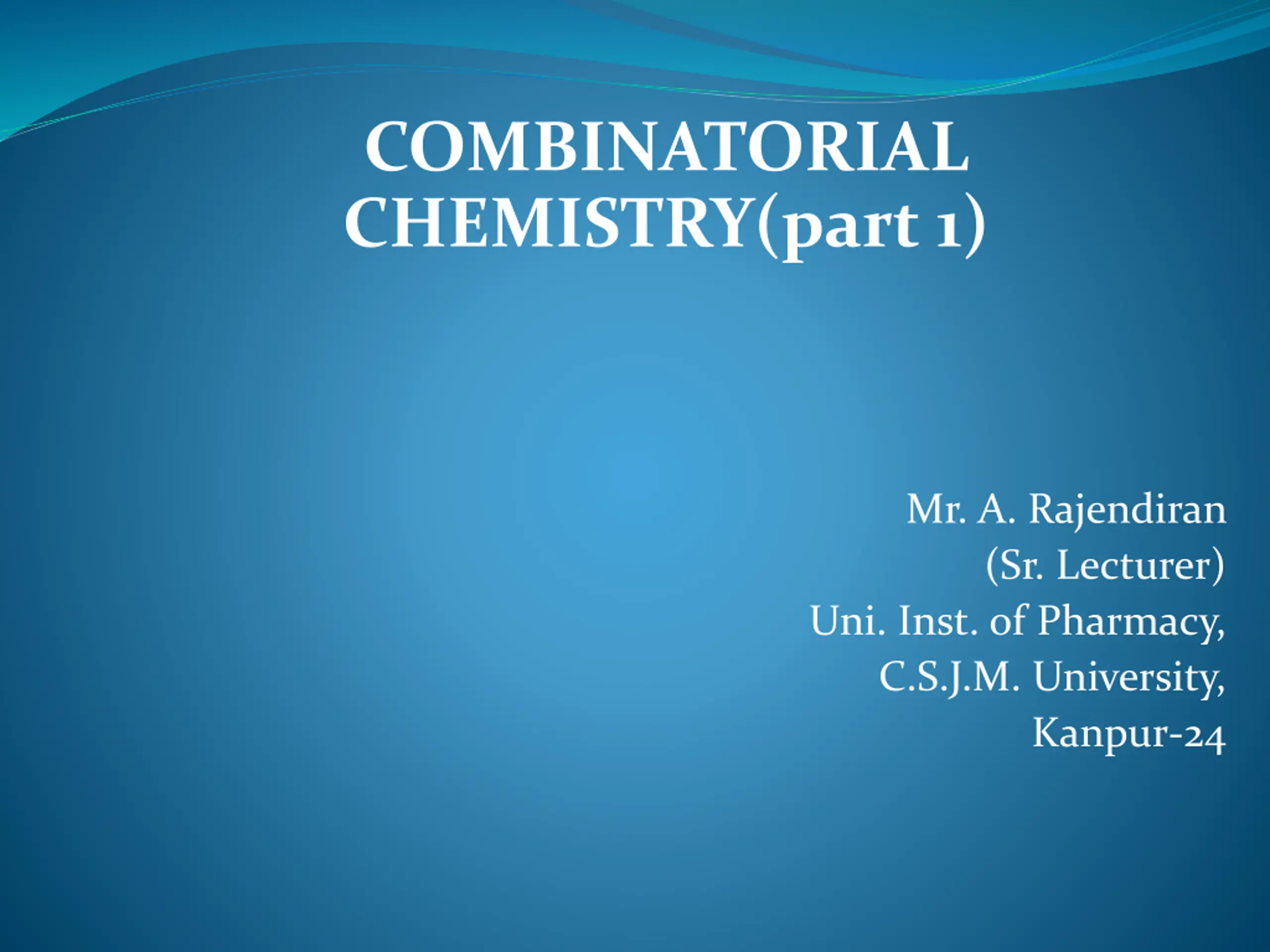 COMBINATORIAL CHEMISTRY(part 1)

Mr. A. Rajendiran
(Sr. Lecturer)
Uni. Inst. of Pharmacy,
C.S.J.M. University,
Kanpur-24